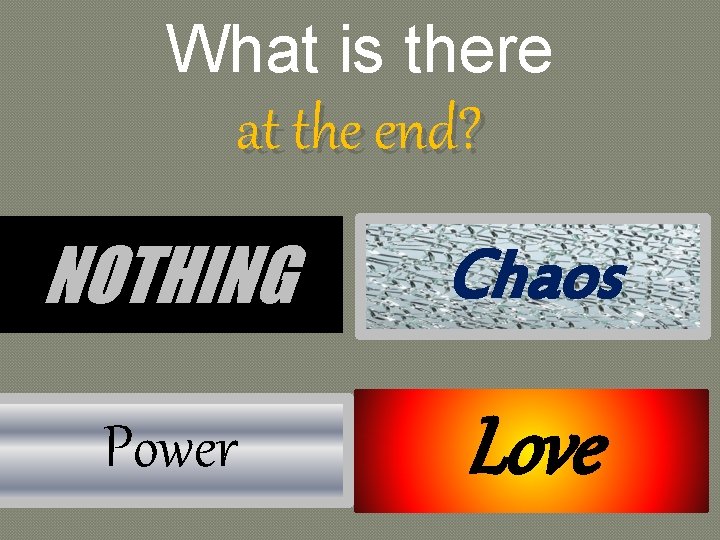 What is there
at the end?

NOTHING

Chaos

Power

Love